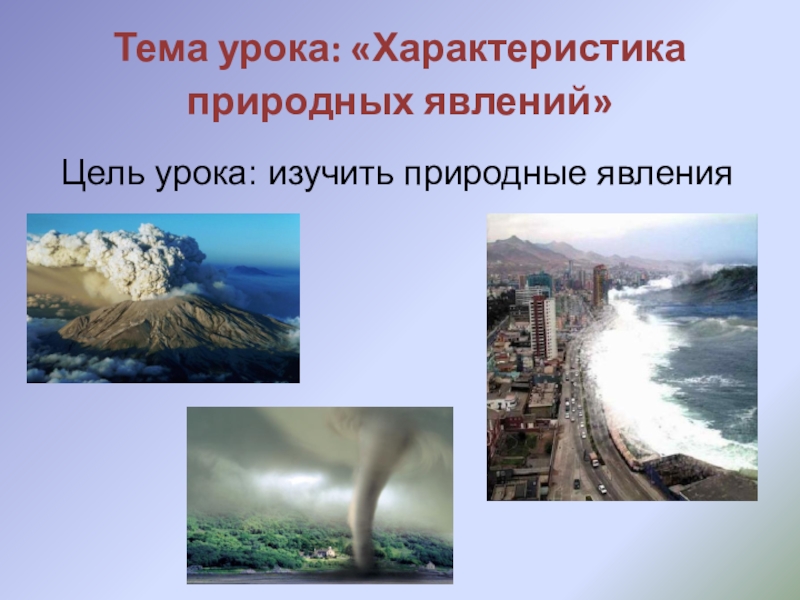 Тема урока: «Характеристика природных явлений»

Цель урока: изучить природные явления